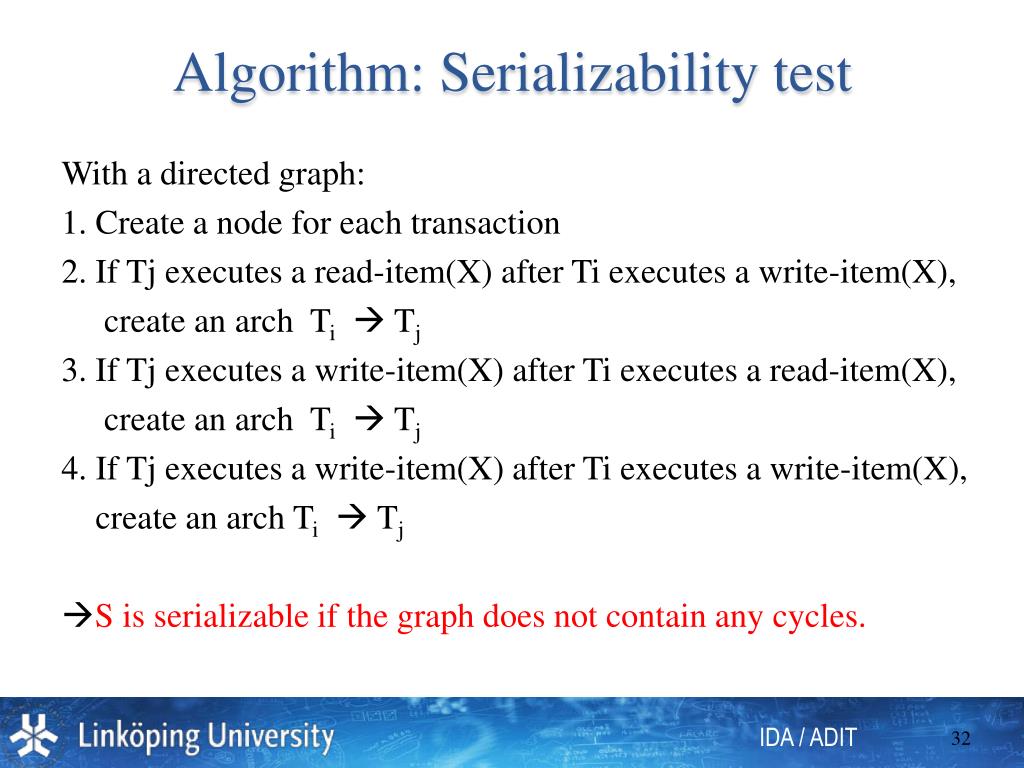 Algorithm: Serializability test

With a directed graph:

1. Create a node for each transaction

2. If Tj executes a read-item(X) after Ti executes a write-item(X), create an arch $T_i \rightarrow T_j$

3. If Tj executes a write-item(X) after Ti executes a read-item(X), create an arch $T_i \rightarrow T_j$

4. If Tj executes a write-item(X) after Ti executes a write-item(X), create an arch $T_i \rightarrow T_j$

→S is serializable if the graph does not contain any cycles.

Linköping University

IDA / ADIT

32